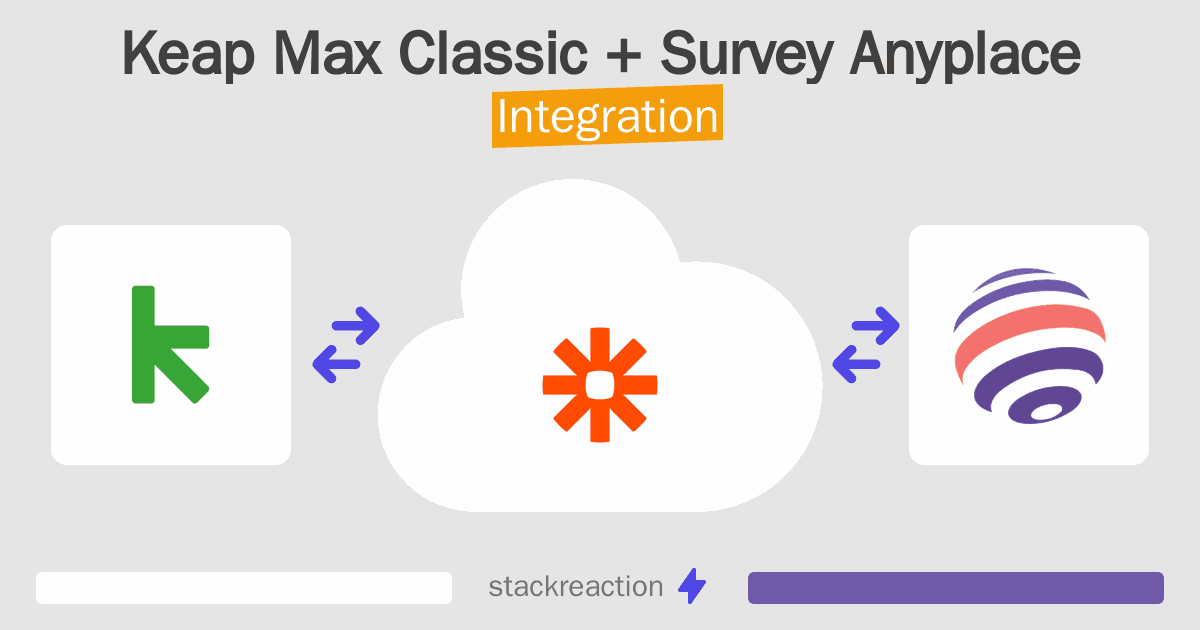 Keap Max Classic + Survey Anyplace
Integration

stackreaction